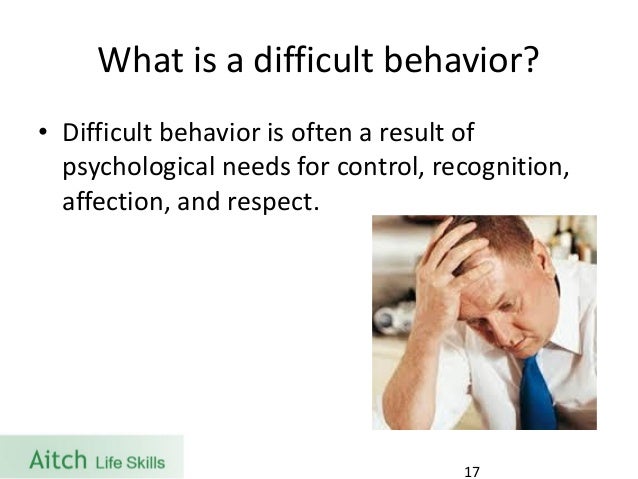 What is a difficult behavior?

• Difficult behavior is often a result of psychological needs for control, recognition, affection, and respect.

Aitch Life Skills

17